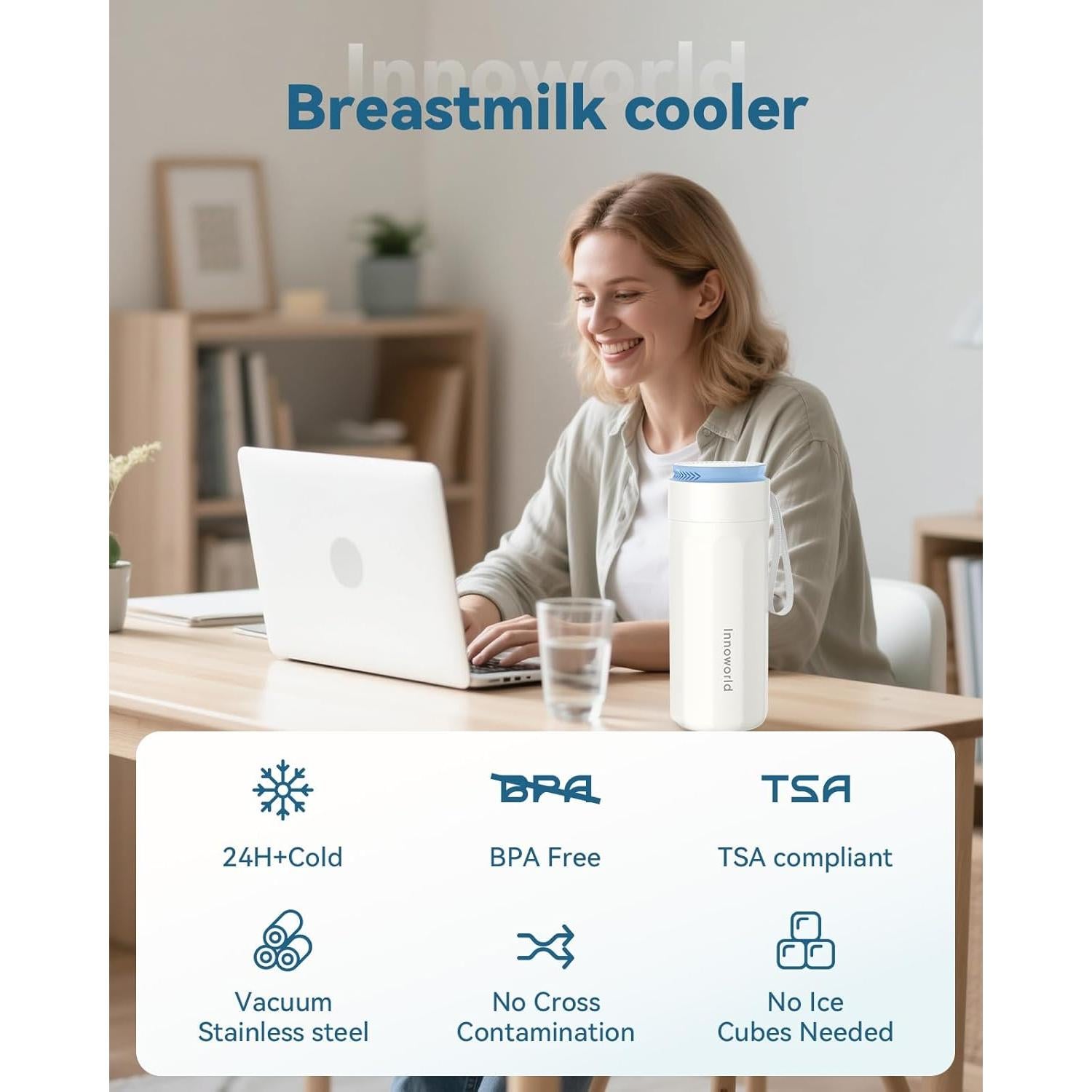 Innoworld

Breastmilk cooler

Innoworld

24H+Cold

BPA

BPA Free

TSA

TSA compliant

Vacuum Stainless steel

No Cross Contamination

No Ice Cubes Needed